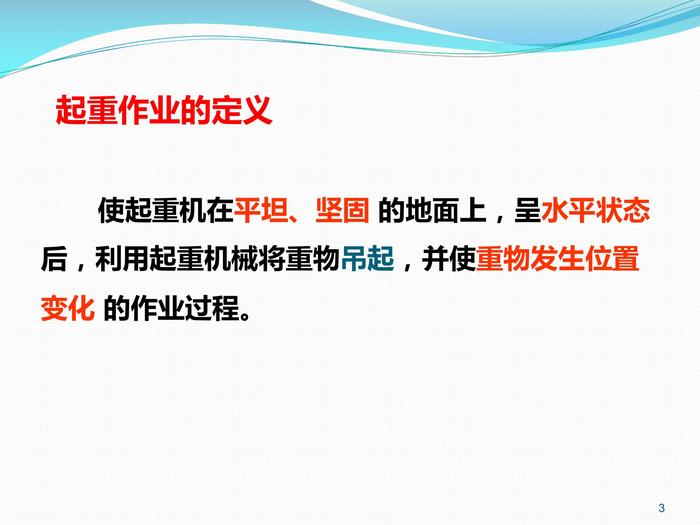 起重作业的定义

使起重机在平坦、坚固 的地面上，呈水平状态后，利用起重机械将重物吊起，并使重物发生位置变化 的作业过程。

3